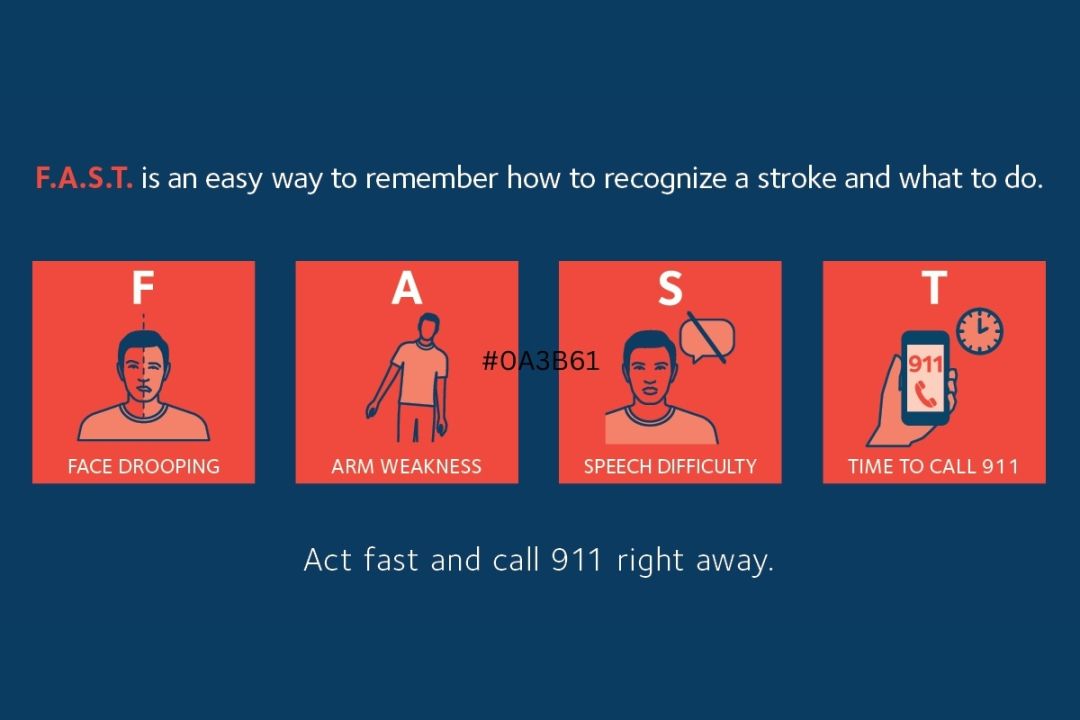 F.A.S.T. is an easy way to remember how to recognize a stroke and what to do.

F
FACE DROOPING

A
ARM WEAKNESS

#0A3B61

S
SPEECH DIFFICULTY

T
911
TIME TO CALL 911

Act fast and call 911 right away.